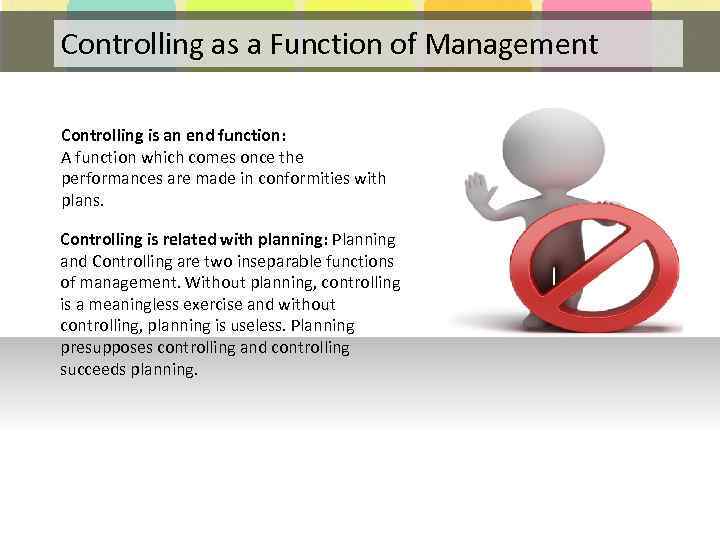 Controlling as a Function of Management

Controlling is an end function:
A function which comes once the performances are made in conformities with plans.

Controlling is related with planning: Planning and Controlling are two inseparable functions of management. Without planning, controlling is a meaningless exercise and without controlling, planning is useless. Planning presupposes controlling and controlling succeeds planning.